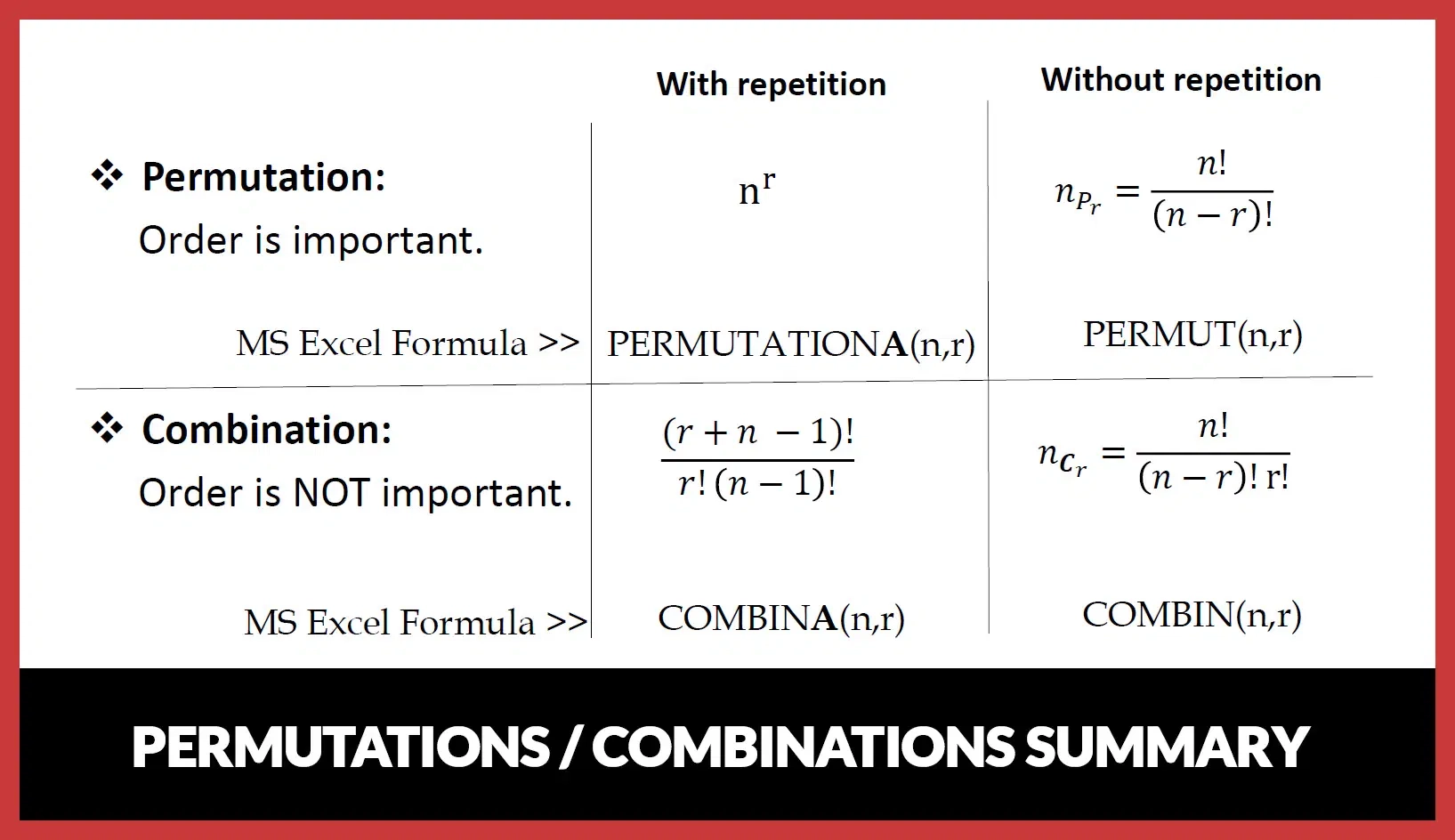 | | With repetition | Without repetition |
|---|---|---|
| ❖ Permutation: Order is important. | $n^r$ | $n_{P_r} = \frac{n!}{(n-r)!}$ |
| MS Excel Formula >> | PERMUTATIONA(n,r) | PERMUT(n,r) |
| ❖ Combination: Order is NOT important. | $\frac{(r+n-1)!}{r!(n-1)!}$ | $n_{C_r} = \frac{n!}{(n-r)!\,r!}$ |
| MS Excel Formula >> | COMBINA(n,r) | COMBIN(n,r) |

PERMUTATIONS / COMBINATIONS SUMMARY